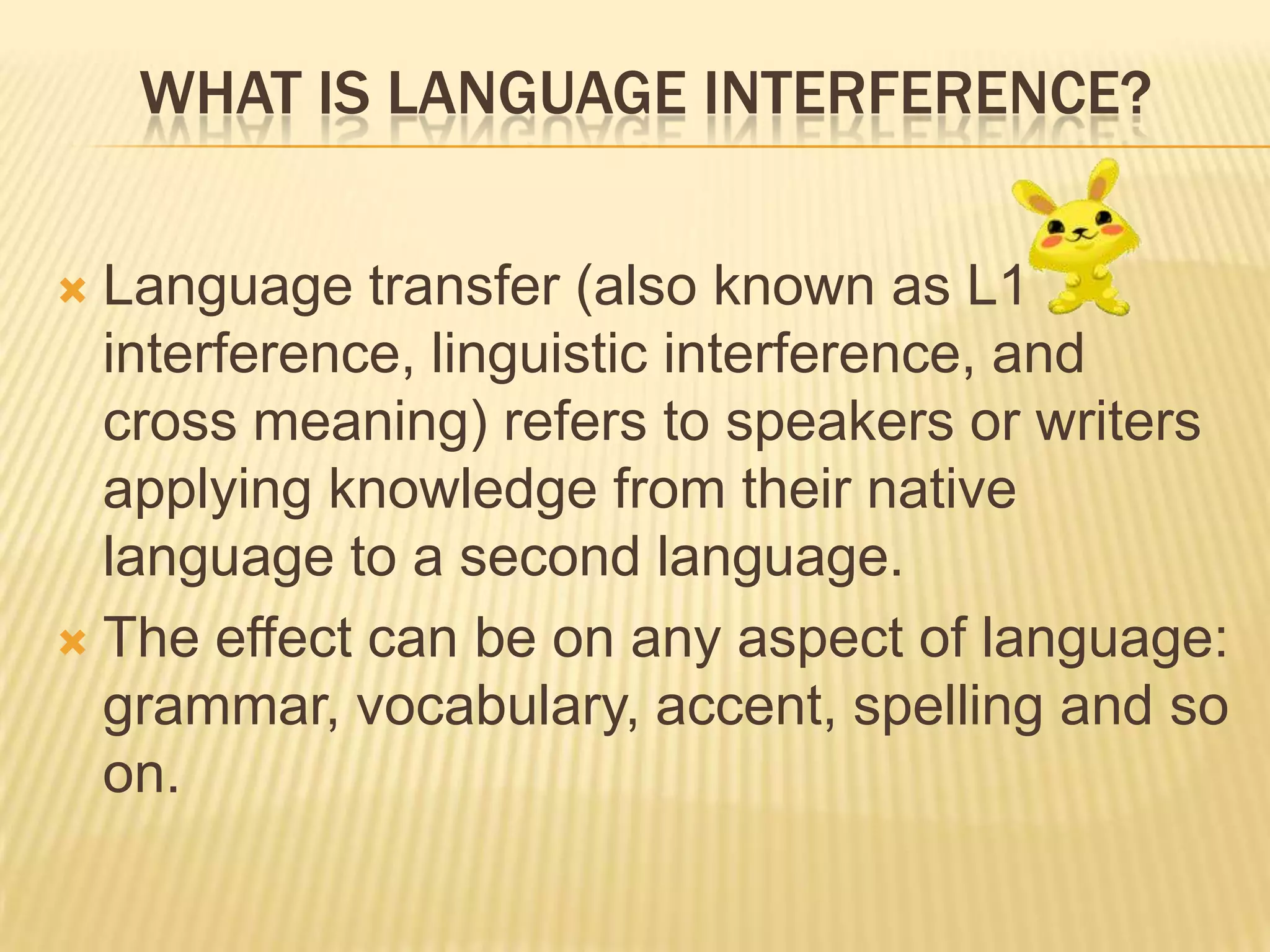 WHAT IS LANGUAGE INTERFERENCE?

Language transfer (also known as L1 interference, linguistic interference, and cross meaning) refers to speakers or writers applying knowledge from their native language to a second language.

The effect can be on any aspect of language: grammar, vocabulary, accent, spelling and so on.